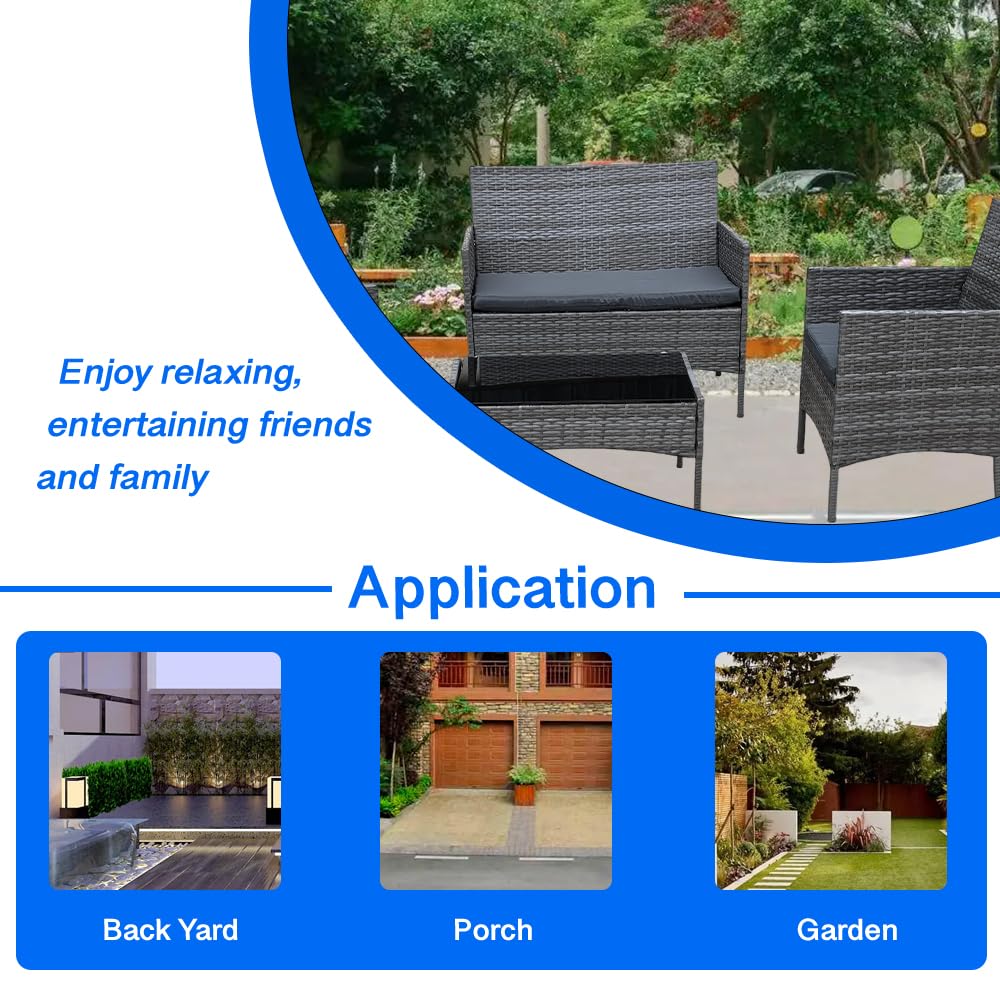 Enjoy relaxing, entertaining friends and family

Application

Back Yard

Porch

Garden